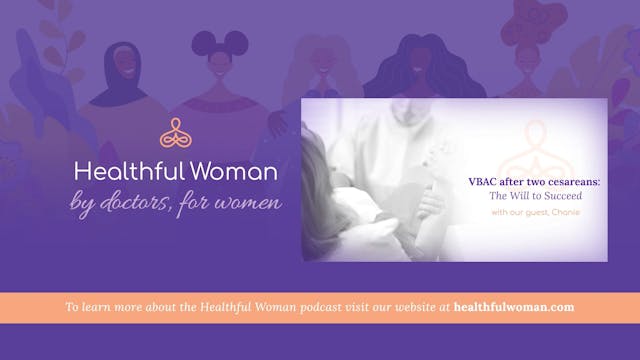 Healthful Woman
by doctors, for women

VBAC after two cesareans:
The Will to Succeed
with our guest, Chanie

To learn more about the Healthful Woman podcast visit our website at healthfulwoman.com